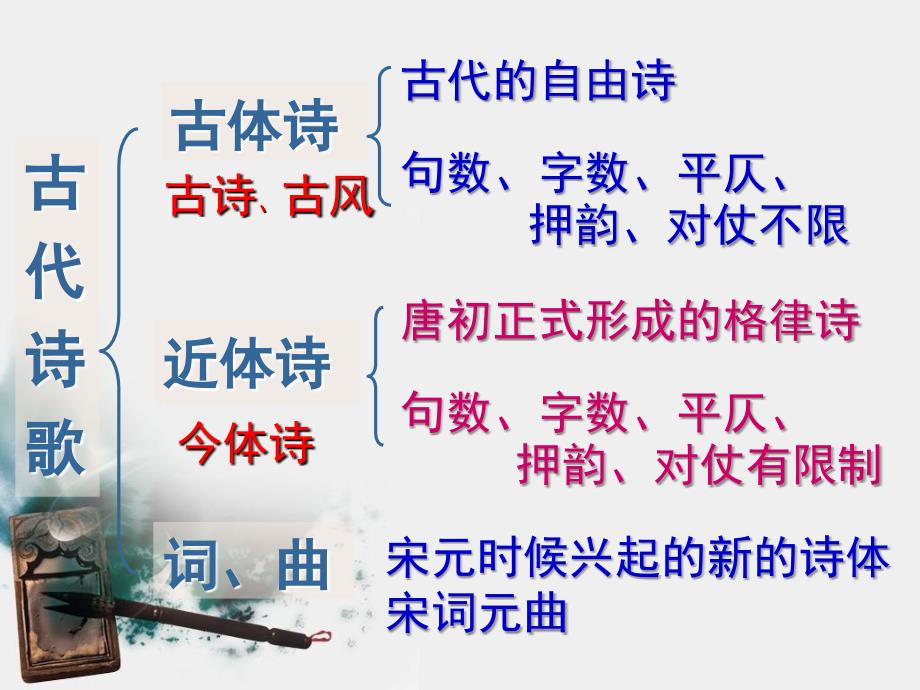 古代诗歌

古体诗
古诗、古风

古代的自由诗

句数、字数、平仄、押韵、对仗不限

近体诗
今体诗

唐初正式形成的格律诗

句数、字数、平仄、押韵、对仗有限制

词、曲

宋元时候兴起的新的诗体
宋词元曲